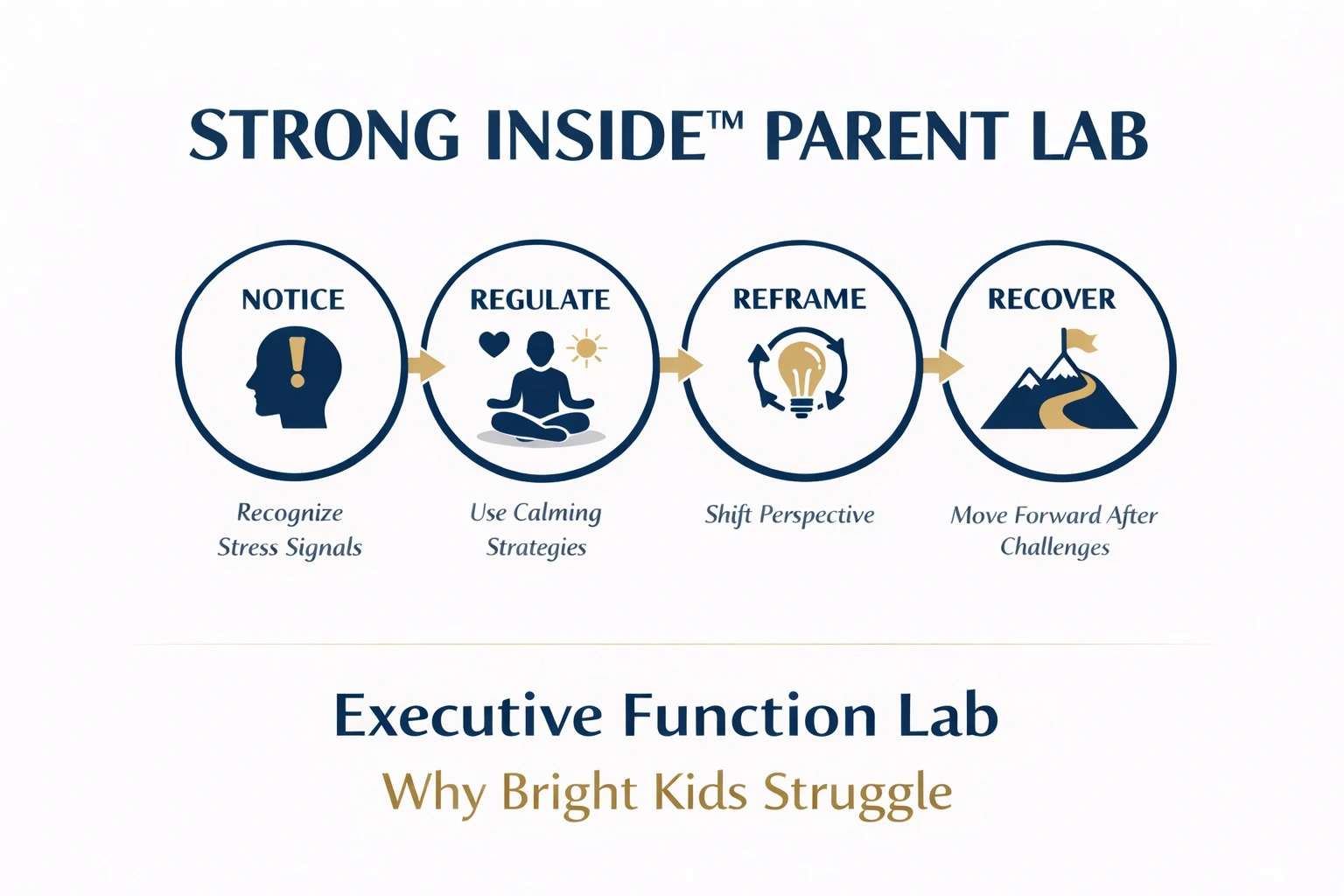 STRONG INSIDE™ PARENT LAB

NOTICE

Recognize Stress Signals

REGULATE

Use Calming Strategies

REFRAME

Shift Perspective

RECOVER

Move Forward After Challenges

Executive Function Lab

Why Bright Kids Struggle